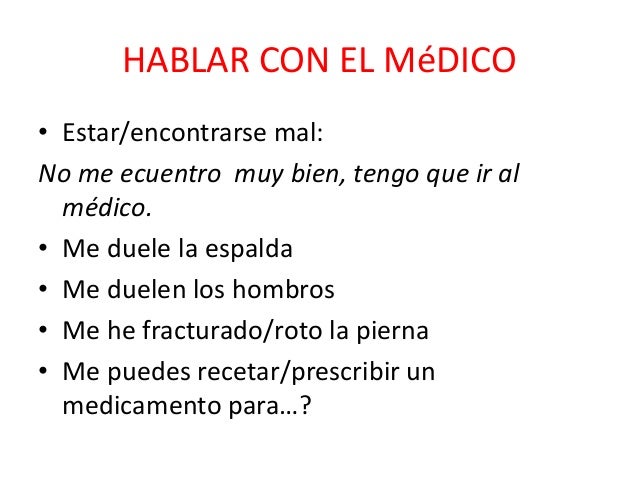 HABLAR CON EL MéDICO

• Estar/encontrarse mal:

No me ecuentro muy bien, tengo que ir al médico.

• Me duele la espalda
• Me duelen los hombros
• Me he fracturado/roto la pierna
• Me puedes recetar/prescribir un medicamento para…?